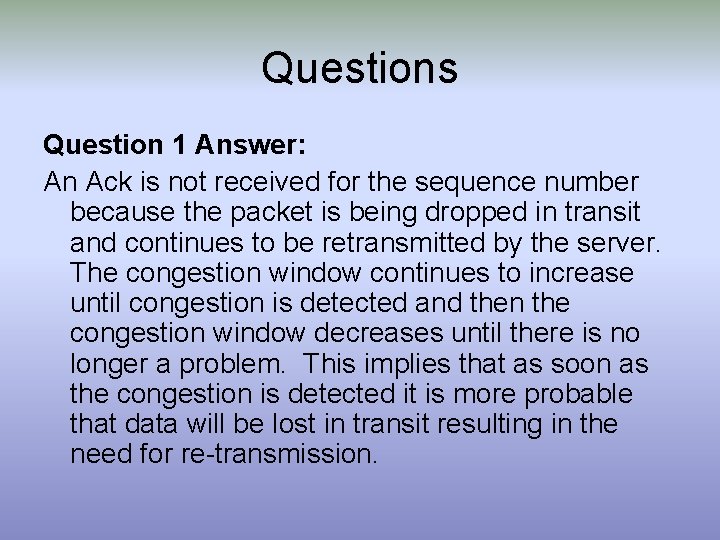 Questions

Question 1 Answer:

An Ack is not received for the sequence number because the packet is being dropped in transit and continues to be retransmitted by the server. The congestion window continues to increase until congestion is detected and then the congestion window decreases until there is no longer a problem. This implies that as soon as the congestion is detected it is more probable that data will be lost in transit resulting in the need for re-transmission.